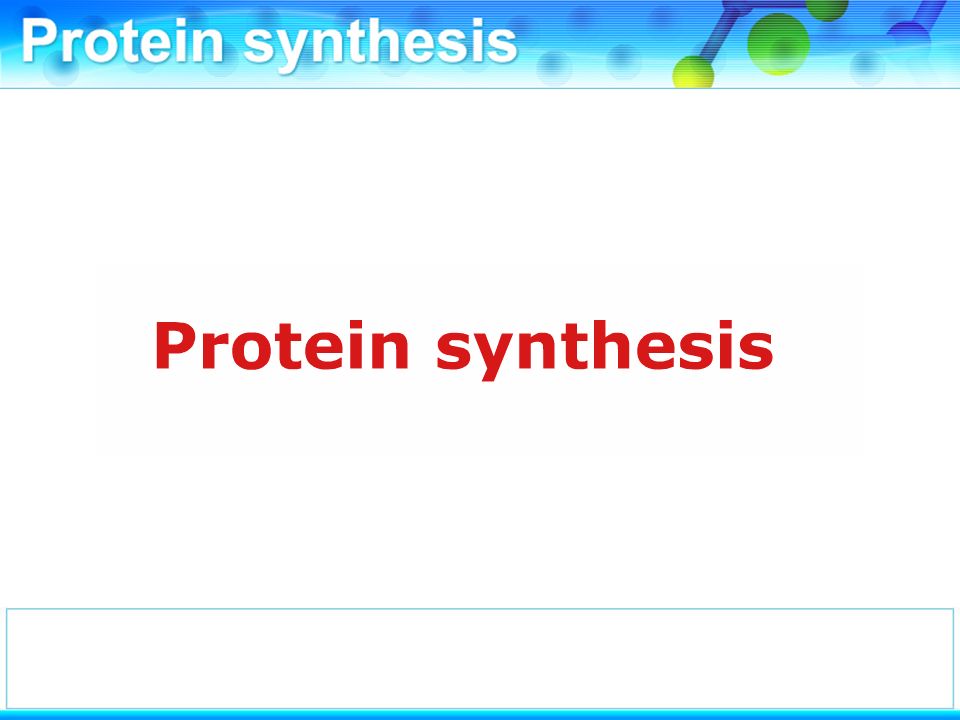 Protein synthesis

Protein synthesis